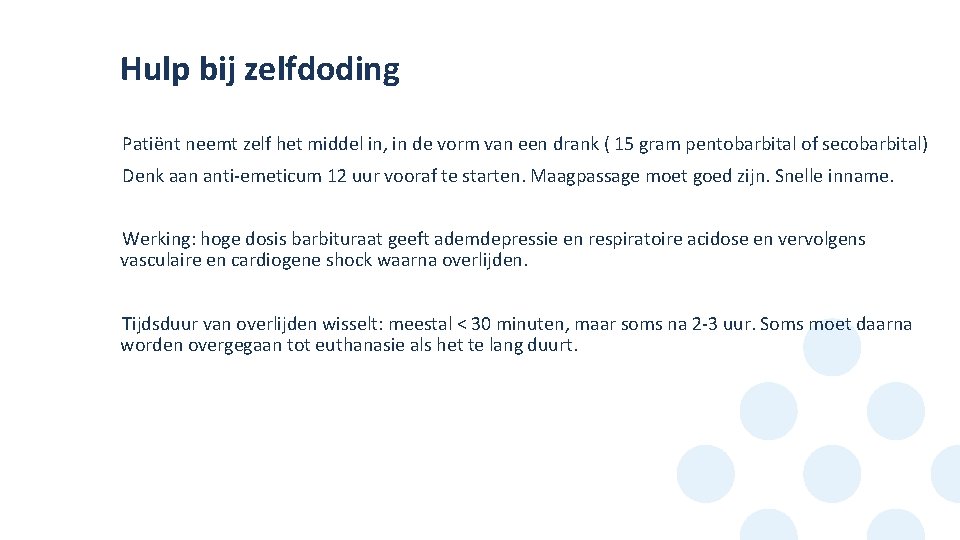 Hulp bij zelfdoding

Patiënt neemt zelf het middel in, in de vorm van een drank ( 15 gram pentobarbital of secobarbital)

Denk aan anti-emeticum 12 uur vooraf te starten. Maagpassage moet goed zijn. Snelle inname.

Werking: hoge dosis barbituraat geeft ademdepressie en respiratoire acidose en vervolgens vasculaire en cardiogene shock waarna overlijden.

Tijdsduur van overlijden wisselt: meestal < 30 minuten, maar soms na 2-3 uur. Soms moet daarna worden overgegaan tot euthanasie als het te lang duurt.